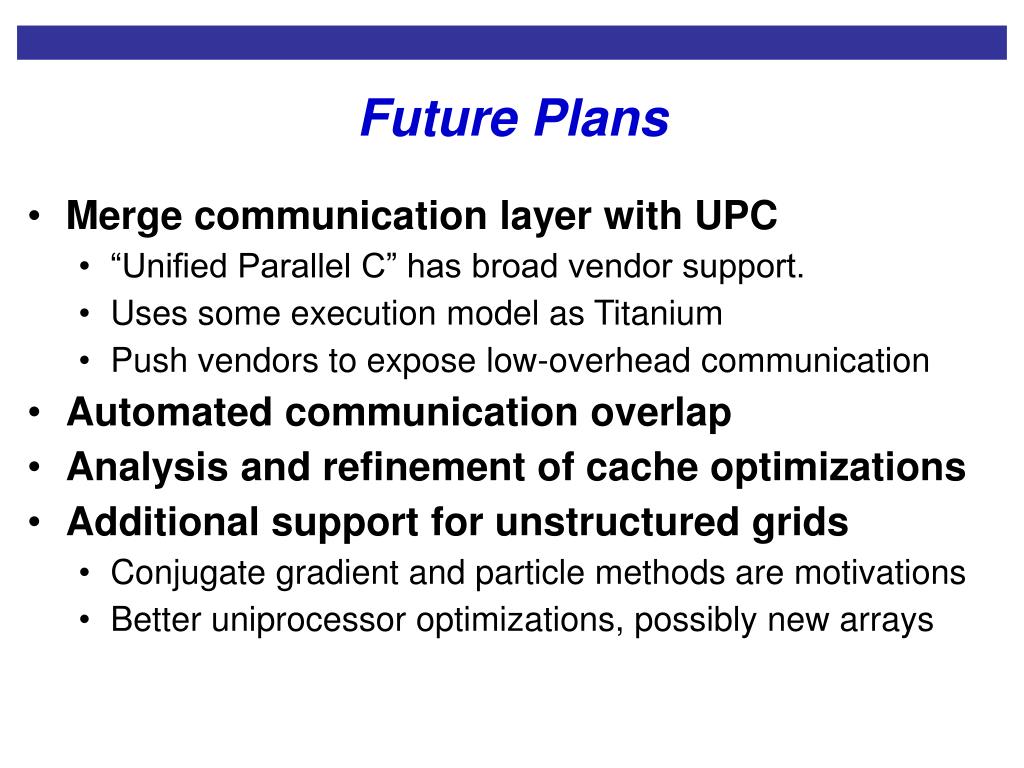 Future Plans

• Merge communication layer with UPC
  • “Unified Parallel C” has broad vendor support.
  • Uses some execution model as Titanium
  • Push vendors to expose low-overhead communication
• Automated communication overlap
• Analysis and refinement of cache optimizations
• Additional support for unstructured grids
  • Conjugate gradient and particle methods are motivations
  • Better uniprocessor optimizations, possibly new arrays